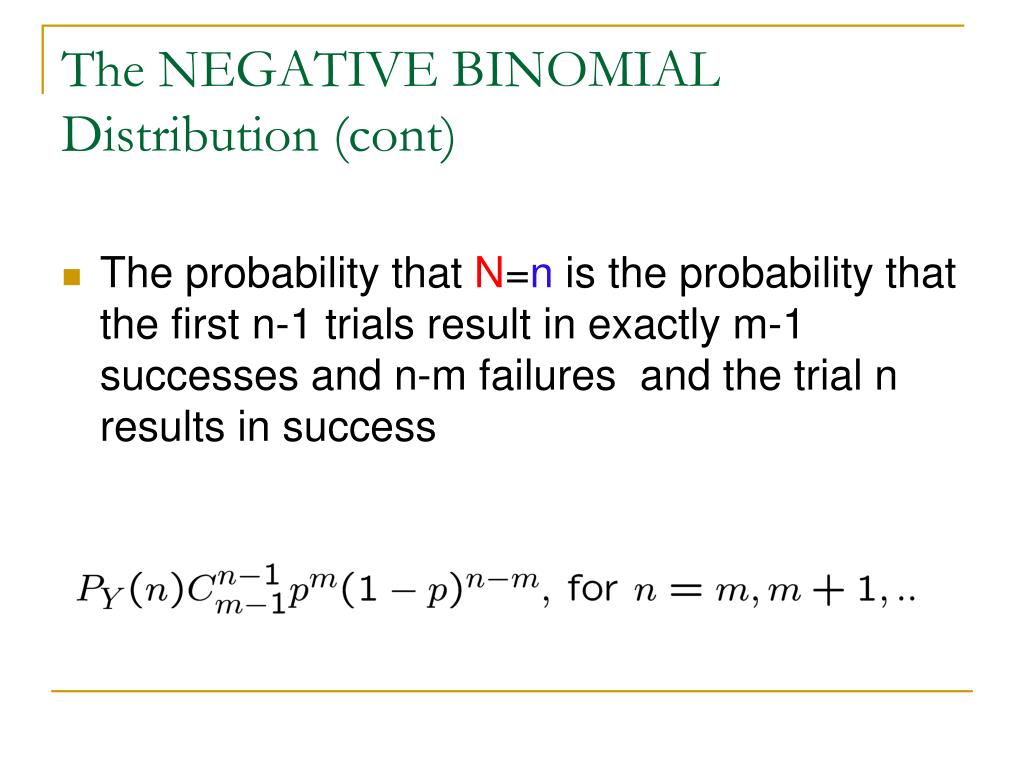 The NEGATIVE BINOMIAL Distribution (cont)

The probability that N=n is the probability that the first n-1 trials result in exactly m-1 successes and n-m failures  and the trial n results in success

$P_Y(n)C_{m-1}^{n-1}p^m(1-p)^{n-m}$, for $n = m, m+1, ..$